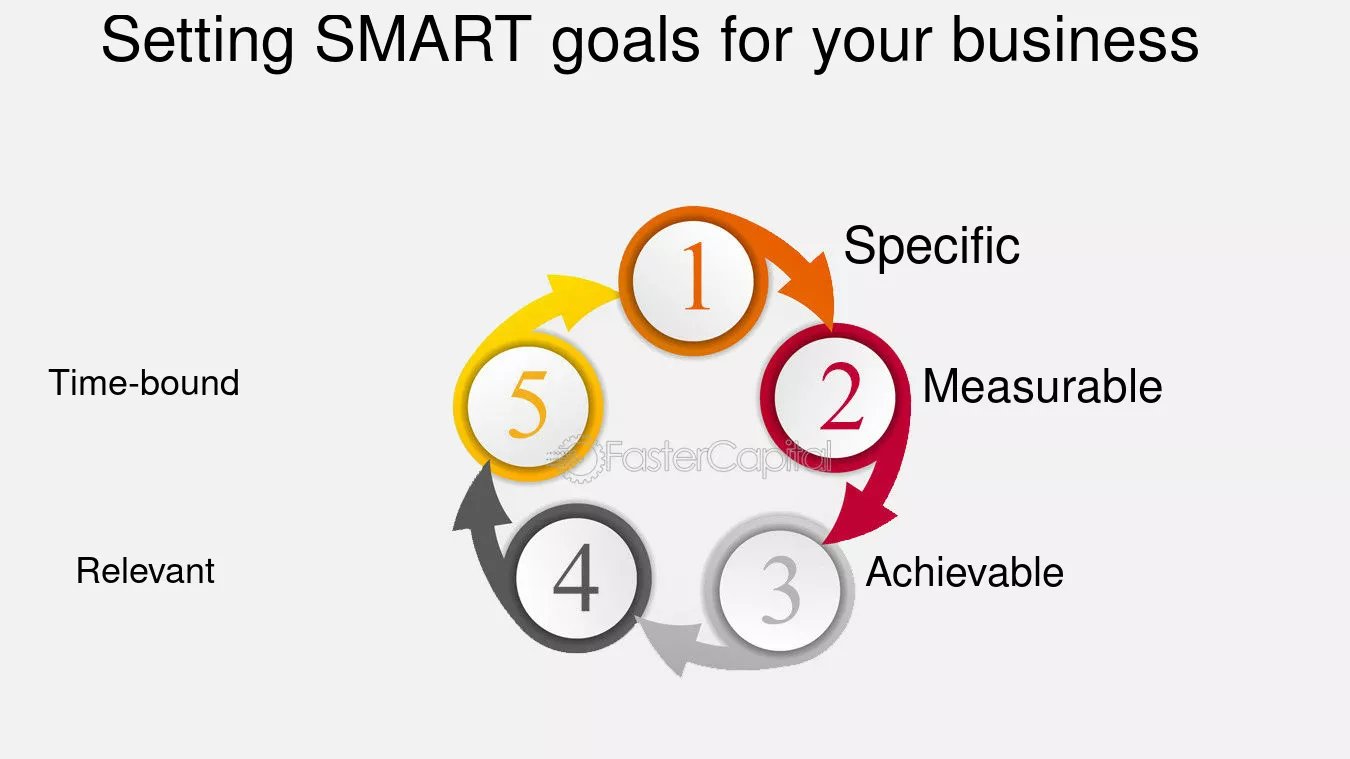 Setting SMART goals for your business

1
Specific

2
Measurable

3
Achievable

4
Relevant

5
Time-bound

FasterCapital